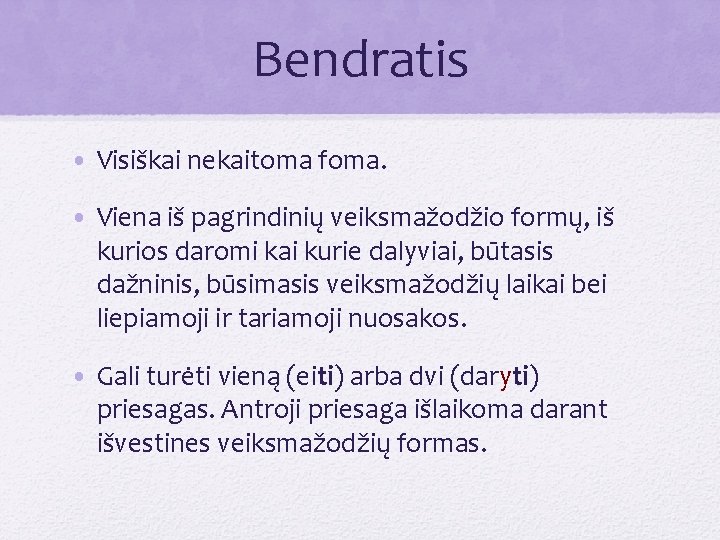 Bendratis

• Visiškai nekaitoma foma.

• Viena iš pagrindinių veiksmažodžio formų, iš kurios daromi kai kurie dalyviai, būtasis dažninis, būsimasis veiksmažodžių laikai bei liepiamoji ir tariamoji nuosakos.

• Gali turėti vieną (eiti) arba dvi (daryti) priesagas. Antroji priesaga išlaikoma darant išvestines veiksmažodžių formas.